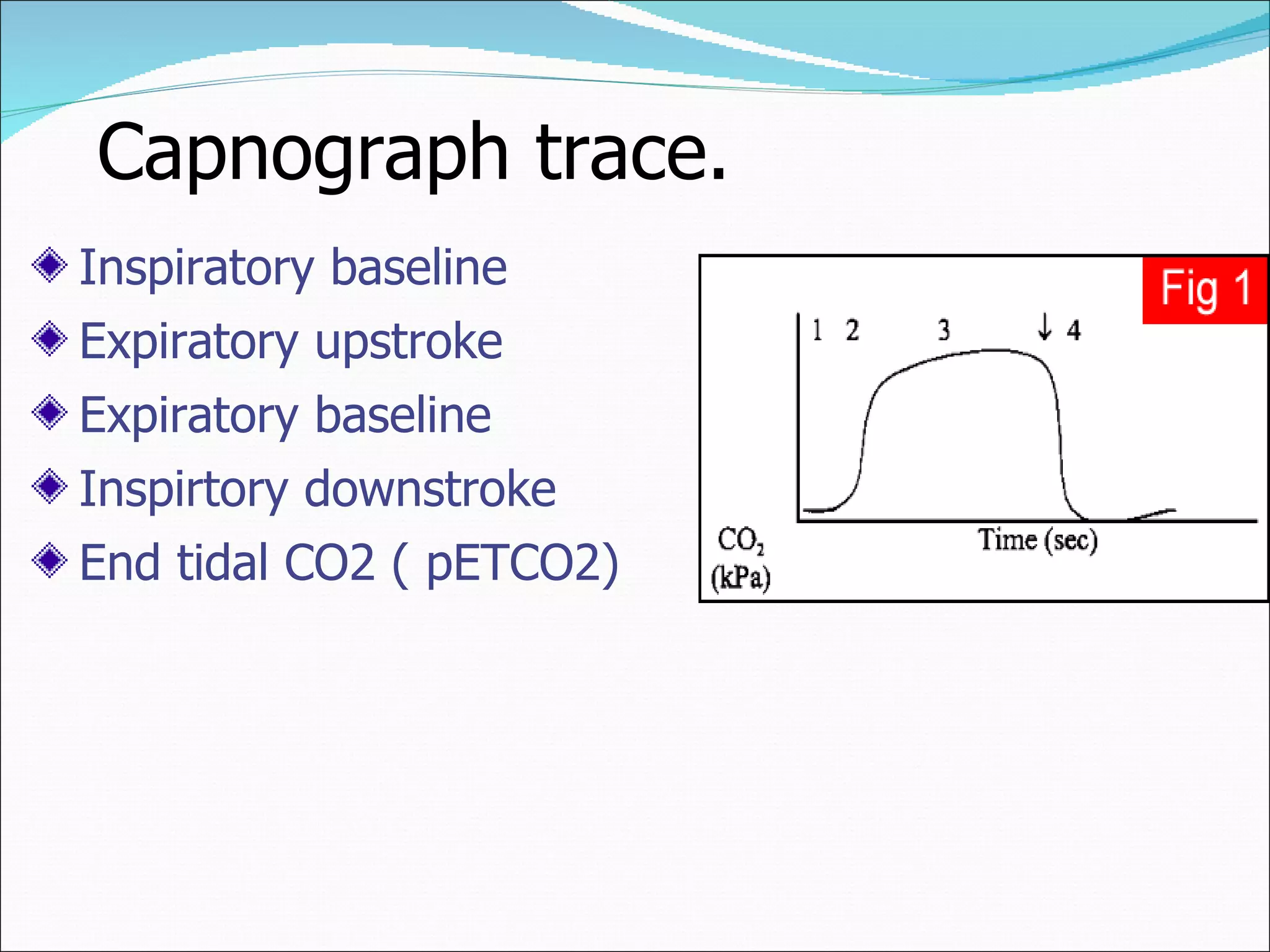 Capnograph trace.

Inspiratory baseline

Expiratory upstroke

Expiratory baseline

Inspirtory downstroke

End tidal CO2 ( pETCO2)

Fig 1

1 2 3 ↓ 4

$CO_2$ (kPa)

Time (sec)